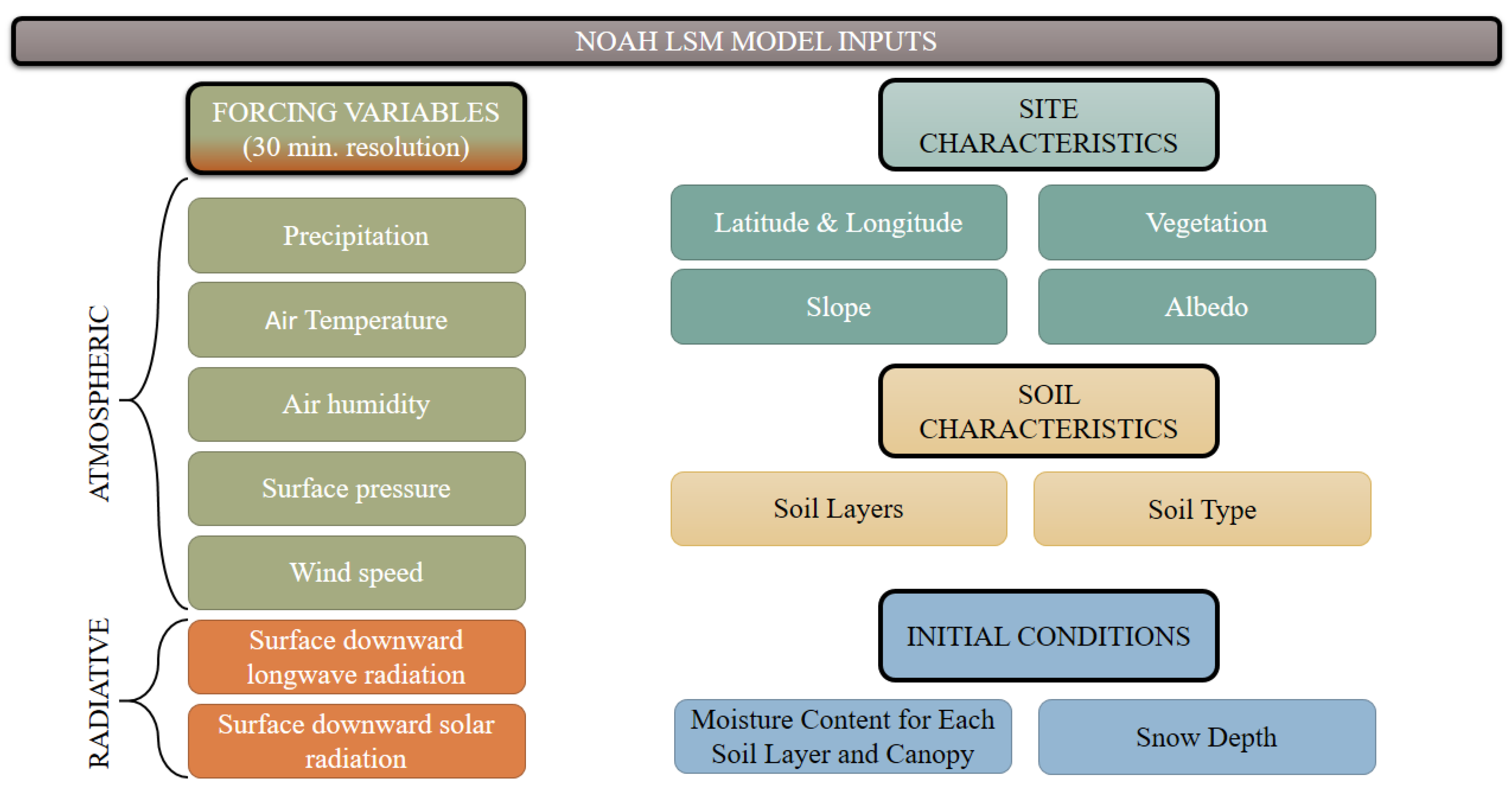 NOAH LSM MODEL INPUTS

FORCING VARIABLES (30 min. resolution)

ATMOSPHERIC

Precipitation

Air Temperature

Air humidity

Surface pressure

Wind speed

RADIATIVE

Surface downward longwave radiation

Surface downward solar radiation

SITE CHARACTERISTICS

Latitude & Longitude

Vegetation

Slope

Albedo

SOIL CHARACTERISTICS

Soil Layers

Soil Type

INITIAL CONDITIONS

Moisture Content for Each Soil Layer and Canopy

Snow Depth